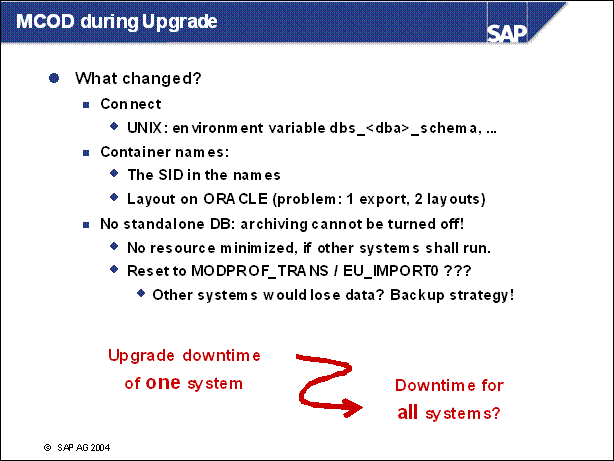 MCOD during Upgrade

SAP

What changed?

Connect

UNIX: environment variable dbs_<dba>_schema, ...

Container names:

The SID in the names

Layout on ORACLE (problem: 1 export, 2 layouts)

No standalone DB: archiving cannot be turned off!

No resource minimized, if other systems shall run.

Reset to MODPROF_TRANS / EU_IMPORT0 ???

Other systems would lose data? Backup strategy!

Upgrade downtime of one system

Downtime for all systems?

© SAP AG 2004